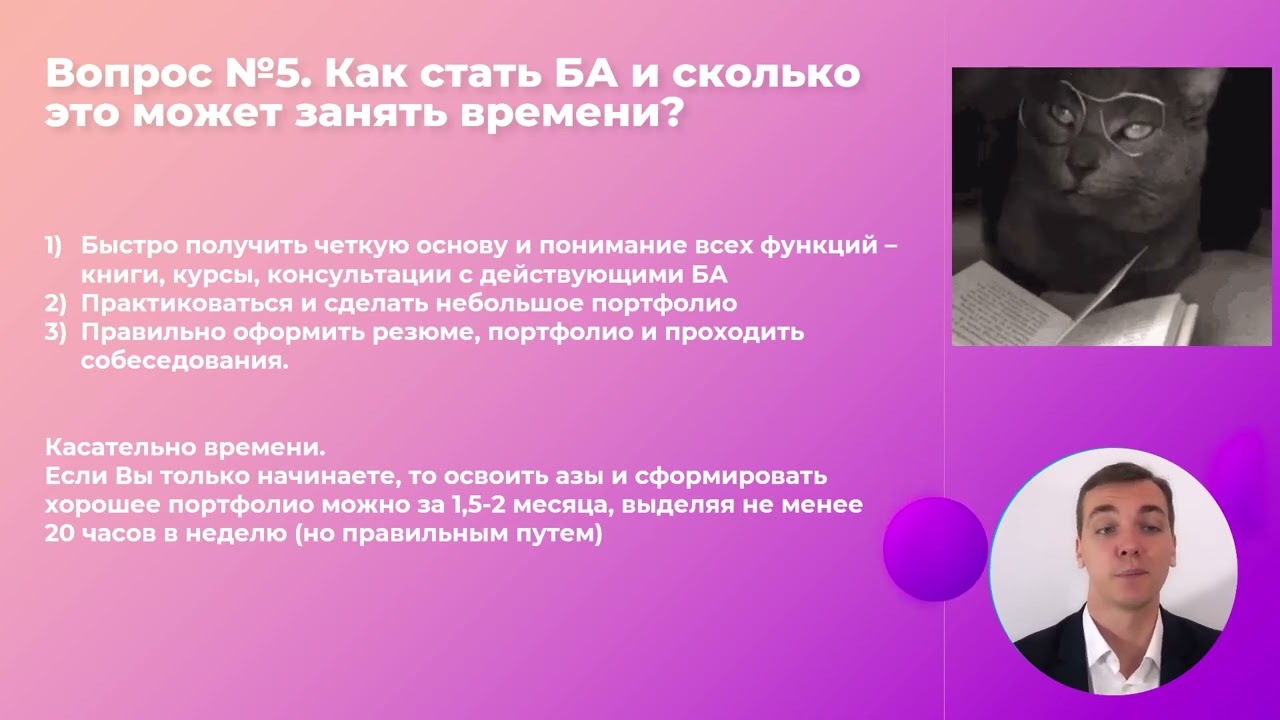 Вопрос №5. Как стать БА и сколько это может занять времени?

1) Быстро получить четкую основу и понимание всех функций – книги, курсы, консультации с действующими БА
2) Практиковаться и сделать небольшое портфолио
3) Правильно оформить резюме, портфолио и проходить собеседования.

Касательно времени.
Если Вы только начинаете, то освоить азы и сформировать хорошее портфолио можно за 1,5-2 месяца, выделяя не менее 20 часов в неделю (но правильным путем)